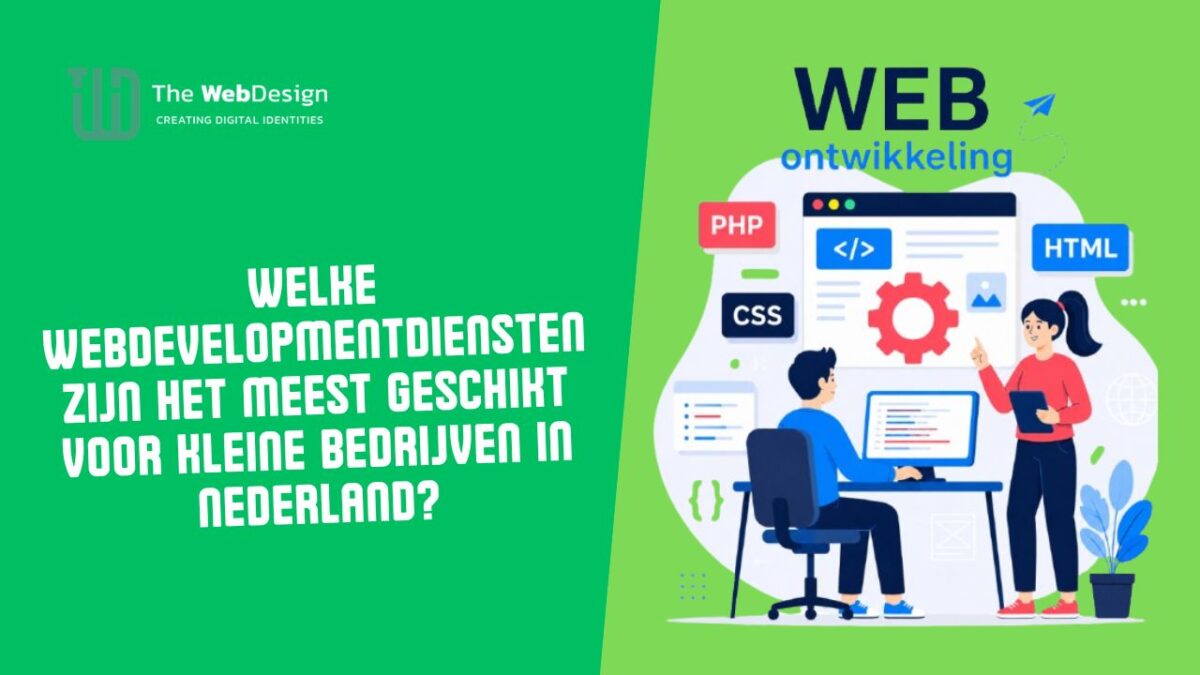 The WebDesign
CREATING DIGITAL IDENTITIES

WELKE WEBDEVELOPMENTDIENSTEN ZIJN HET MEEST GESCHIKT VOOR KLEINE BEDRIJVEN IN NEDERLAND?

WEB
ontwikkeling

PHP
</>
HTML
CSS
{}